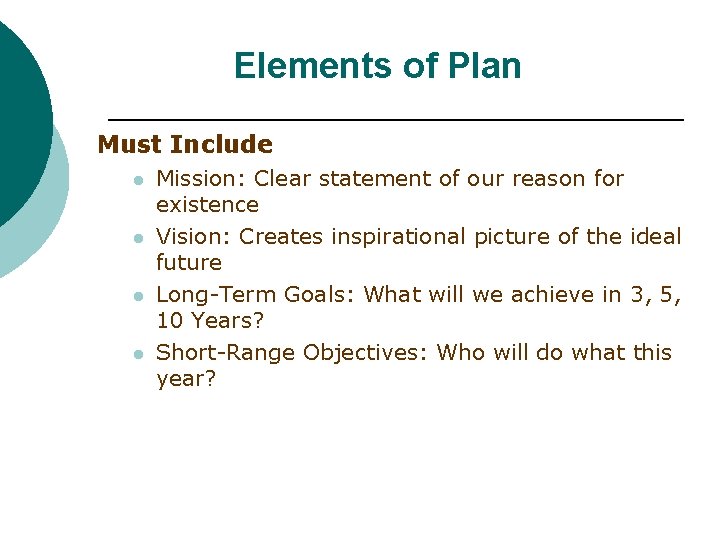 Elements of Plan

Must Include

- Mission: Clear statement of our reason for existence
- Vision: Creates inspirational picture of the ideal future
- Long-Term Goals: What will we achieve in 3, 5, 10 Years?
- Short-Range Objectives: Who will do what this year?